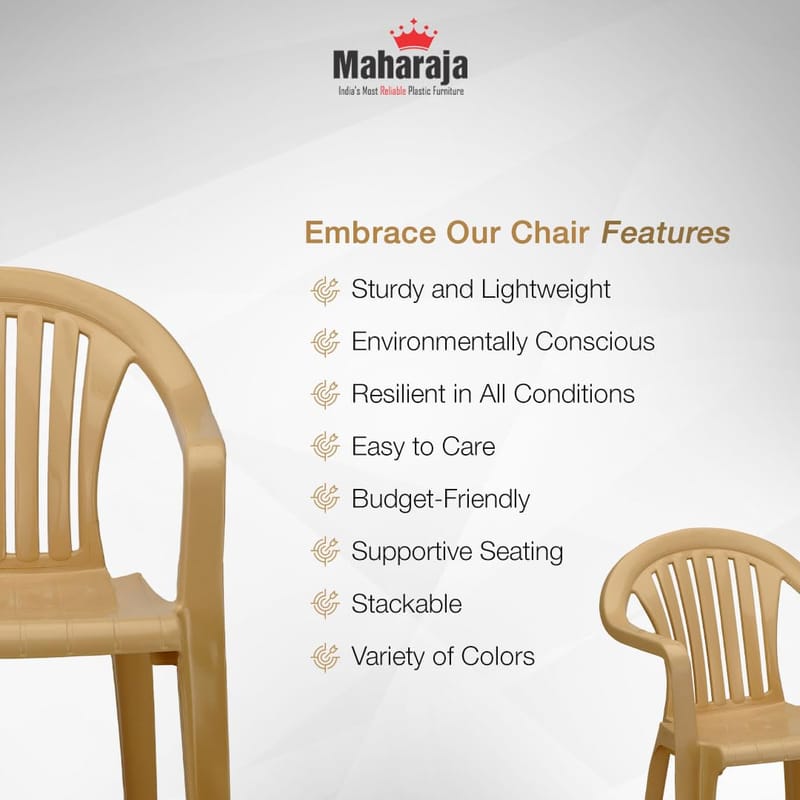 Maharaja
India's Most Reliable Plastic Furniture

Embrace Our Chair Features

Sturdy and Lightweight
Environmentally Conscious
Resilient in All Conditions
Easy to Care
Budget-Friendly
Supportive Seating
Stackable
Variety of Colors